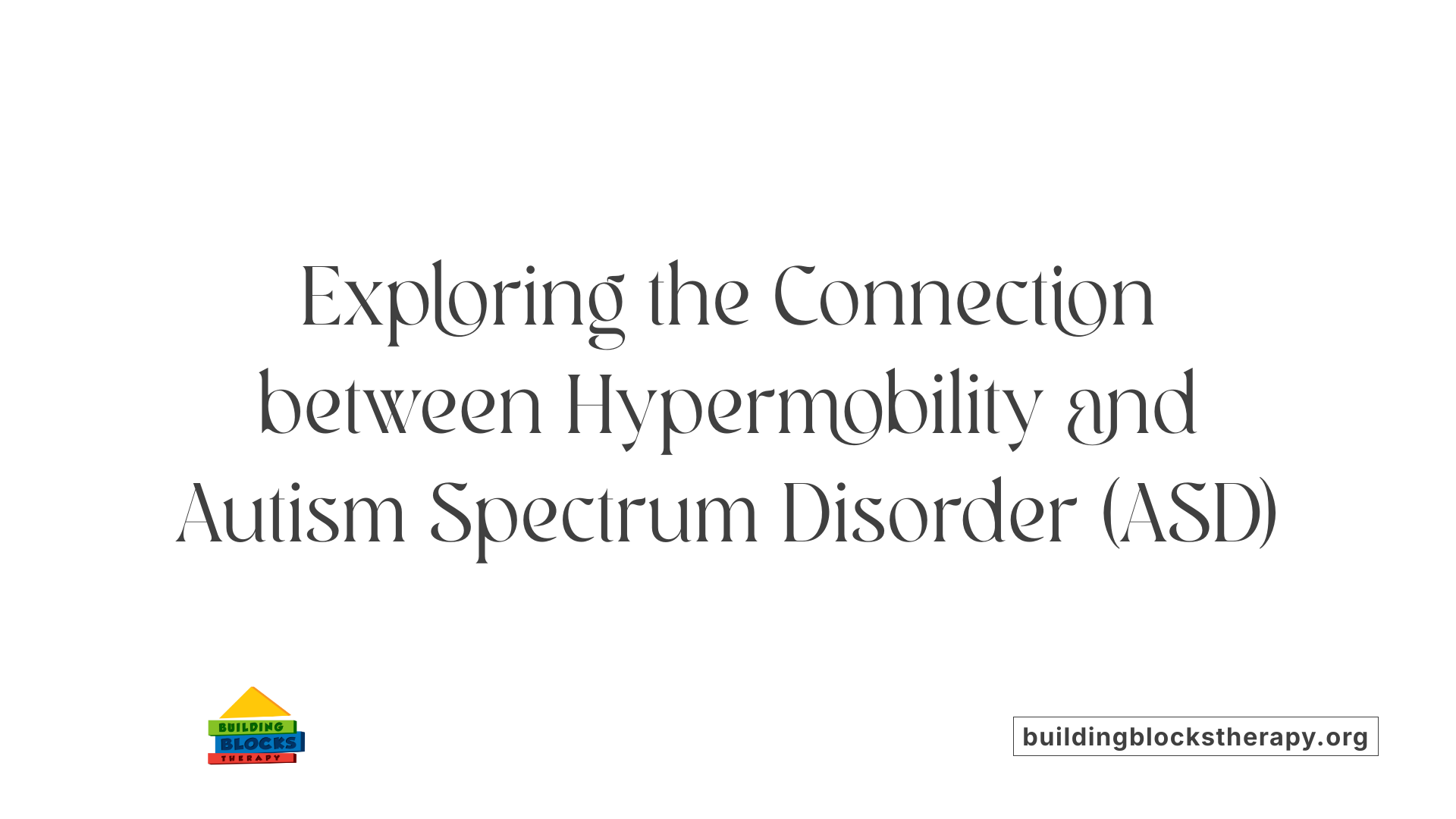 Exploring the Connection between Hypermobility and Autism Spectrum Disorder (ASD)

BUILDING
BLOCKS
THERAPY

buildingblockstherapy.org